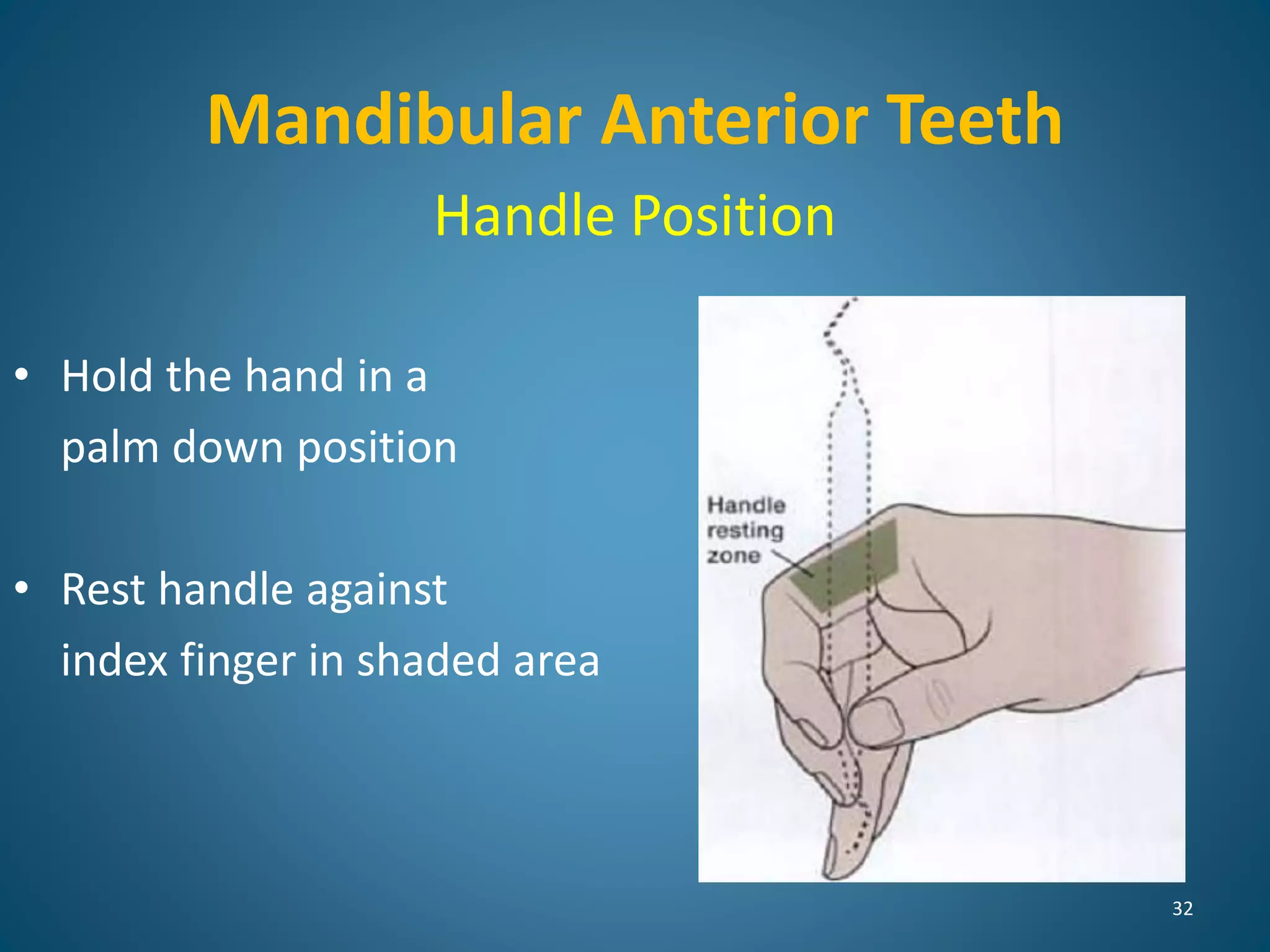 Mandibular Anterior Teeth

Handle Position

• Hold the hand in a palm down position

• Rest handle against index finger in shaded area

Handle resting zone

32